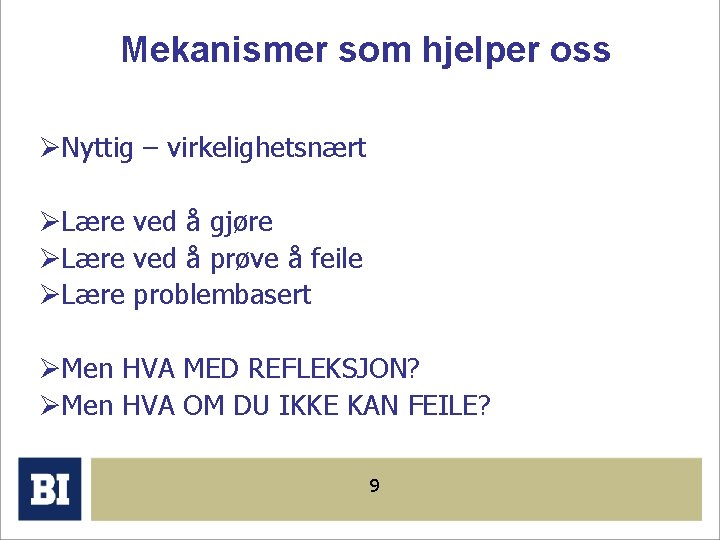 Mekanismer som hjelper oss

➢Nyttig – virkelighetsnært

➢Lære ved å gjøre
➢Lære ved å prøve å feile
➢Lære problembasert

➢Men HVA MED REFLEKSJON?
➢Men HVA OM DU IKKE KAN FEILE?

BI

9